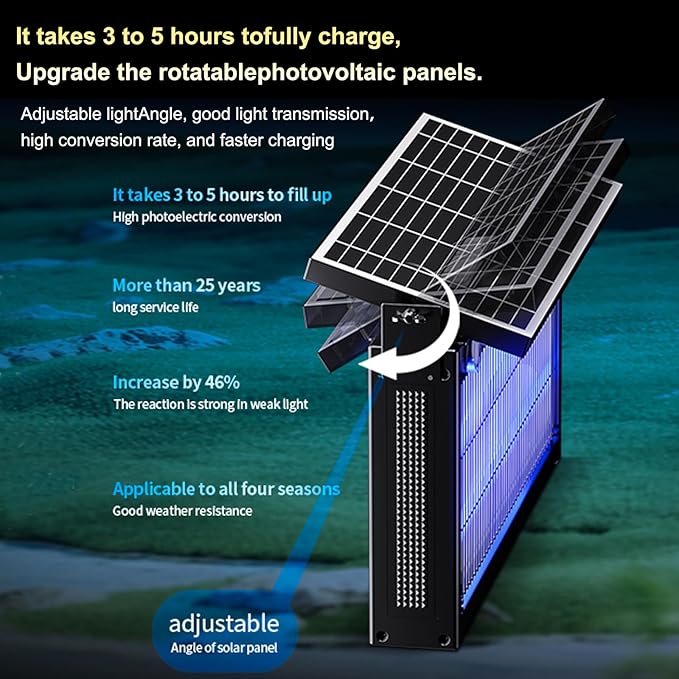 It takes 3 to 5 hours tofully charge,
Upgrade the rotatablephotovoltaic panels.

Adjustable lightAngle, good light transmission, high conversion rate, and faster charging

It takes 3 to 5 hours to fill up
High photoelectric conversion

More than 25 years
long service life

Increase by 46%
The reaction is strong in weak light

Applicable to all four seasons
Good weather resistance

adjustable
Angle of solar panel